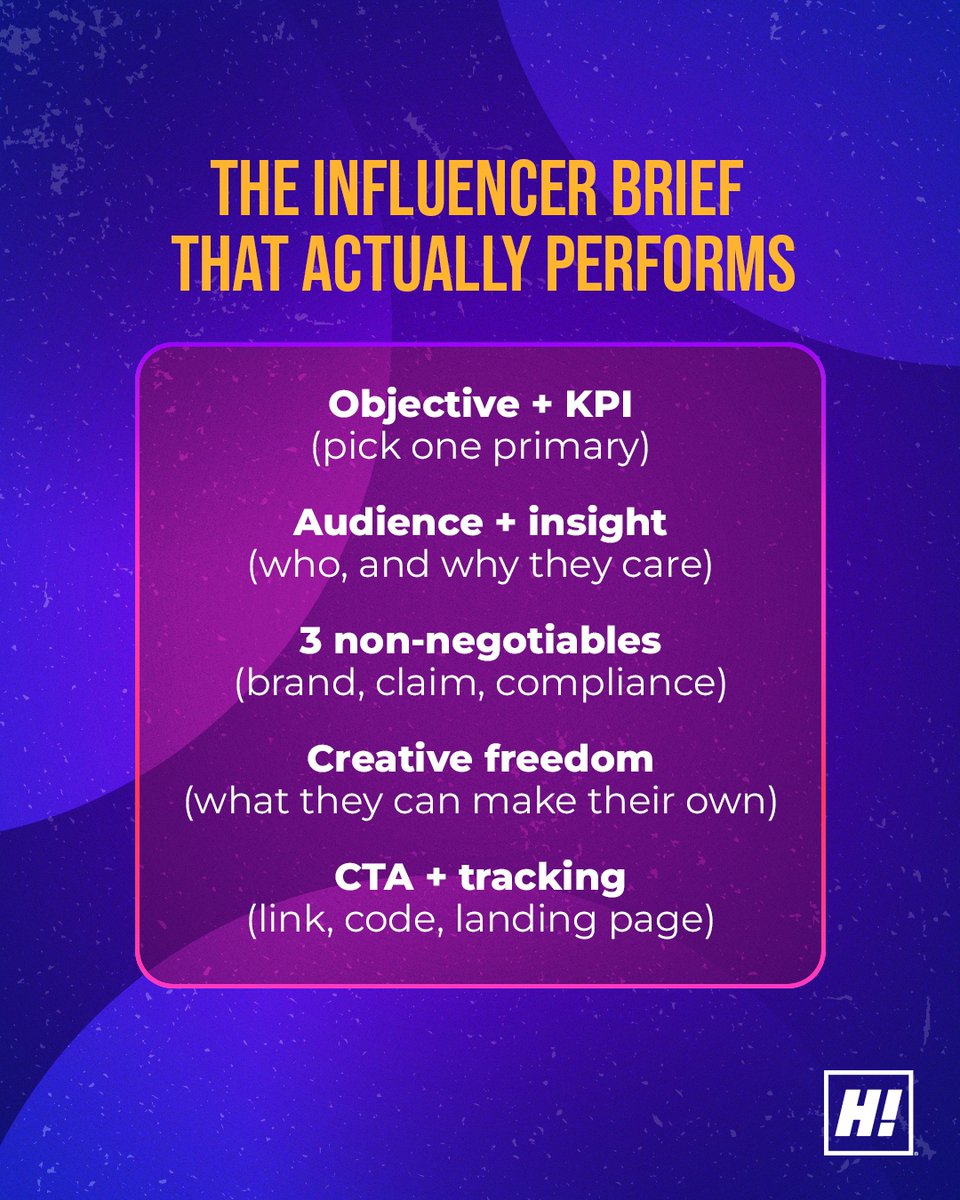 THE INFLUENCER BRIEF THAT ACTUALLY PERFORMS

Objective + KPI
(pick one primary)

Audience + insight
(who, and why they care)

3 non-negotiables
(brand, claim, compliance)

Creative freedom
(what they can make their own)

CTA + tracking
(link, code, landing page)

H!